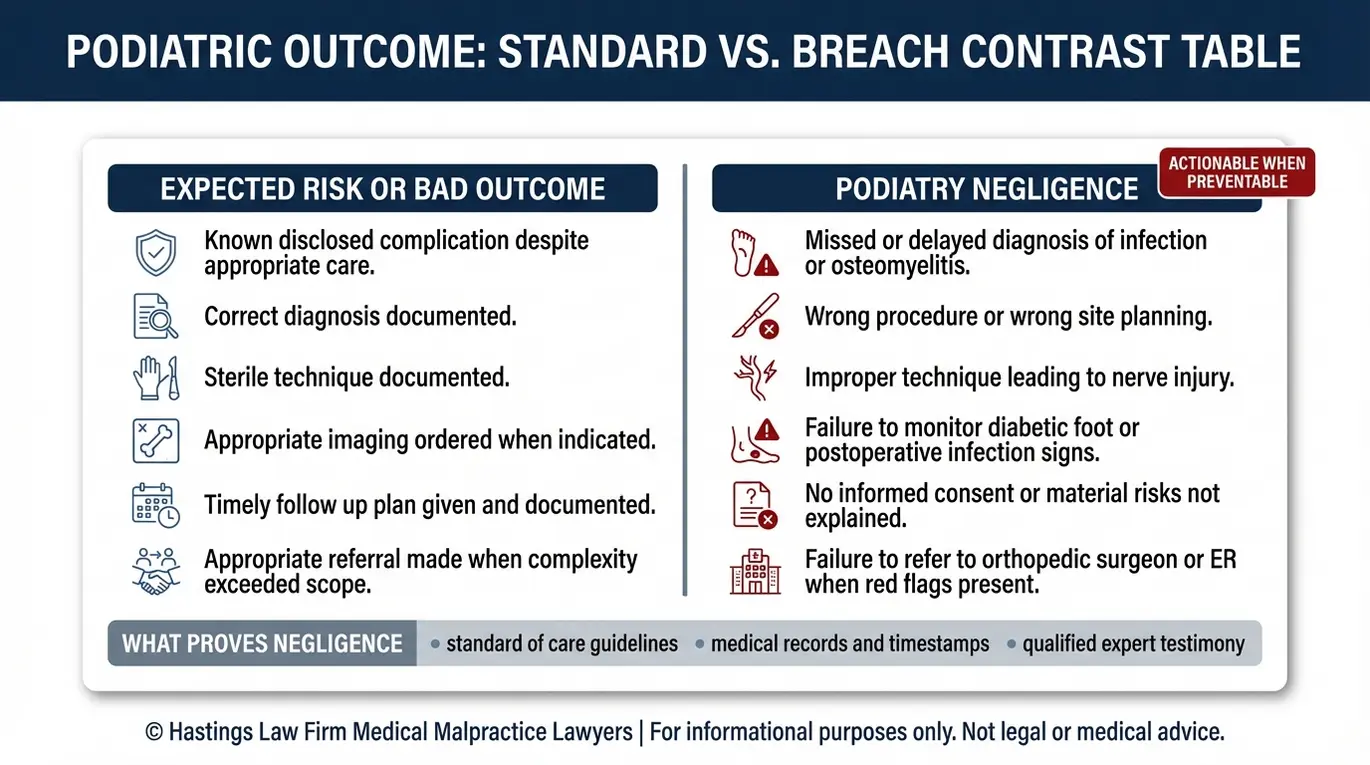 PODIATRIC OUTCOME: STANDARD VS. BREACH CONTRAST TABLE

EXPECTED RISK OR BAD OUTCOME

Known disclosed complication despite appropriate care.

Correct diagnosis documented.

Sterile technique documented.

Appropriate imaging ordered when indicated.

Timely follow up plan given and documented.

Appropriate referral made when complexity exceeded scope.

PODIATRY NEGLIGENCE

ACTIONABLE WHEN PREVENTABLE

Missed or delayed diagnosis of infection or osteomyelitis.

Wrong procedure or wrong site planning.

Improper technique leading to nerve injury.

Failure to monitor diabetic foot or postoperative infection signs.

No informed consent or material risks not explained.

Failure to refer to orthopedic surgeon or ER when red flags present.

WHAT PROVES NEGLIGENCE • standard of care guidelines • medical records and timestamps • qualified expert testimony

© Hastings Law Firm Medical Malpractice Lawyers | For informational purposes only. Not legal or medical advice.